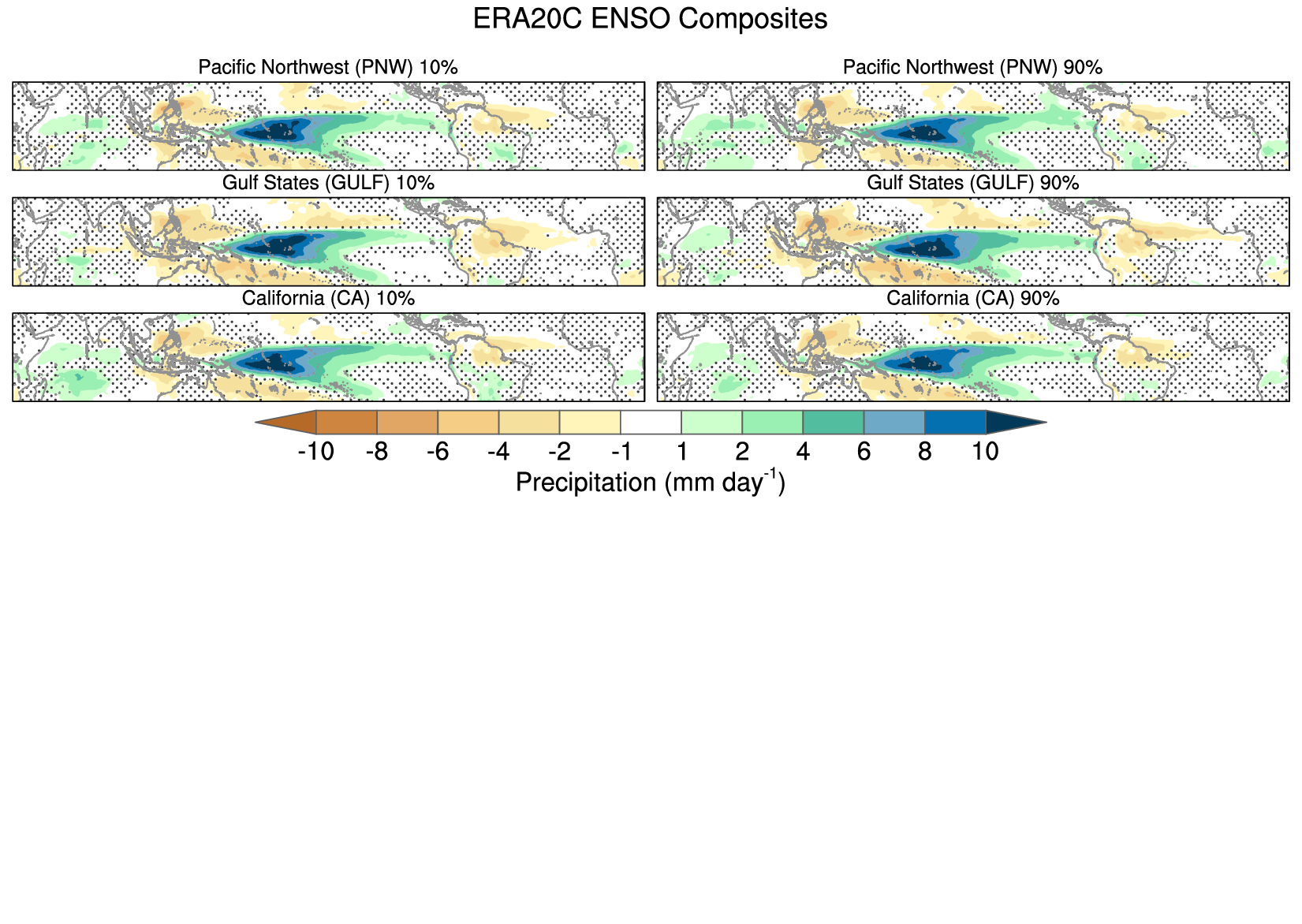 ERA20C ENSO Composites

Pacific Northwest (PNW) 10%

Pacific Northwest (PNW) 90%

Gulf States (GULF) 10%

Gulf States (GULF) 90%

California (CA) 10%

California (CA) 90%

-10 -8 -6 -4 -2 -1 1 2 4 6 8 10

Precipitation (mm day$^{-1}$)